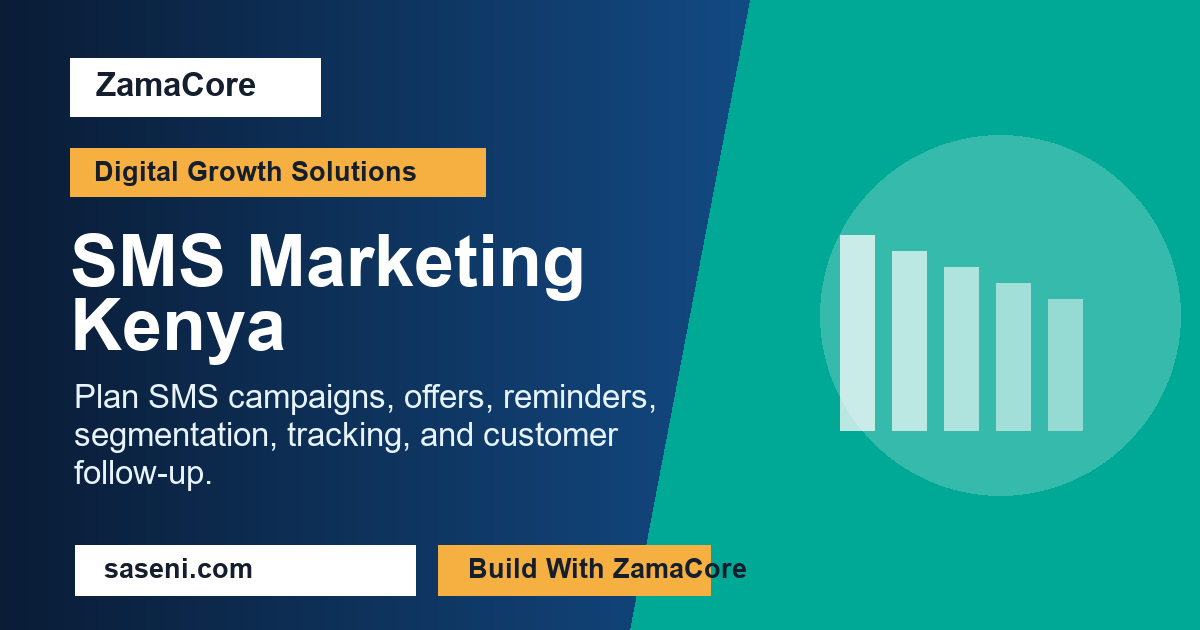 ZamaCore

Digital Growth Solutions

SMS Marketing Kenya

Plan SMS campaigns, offers, reminders, segmentation, tracking, and customer follow-up.

saseni.com

Build With ZamaCore